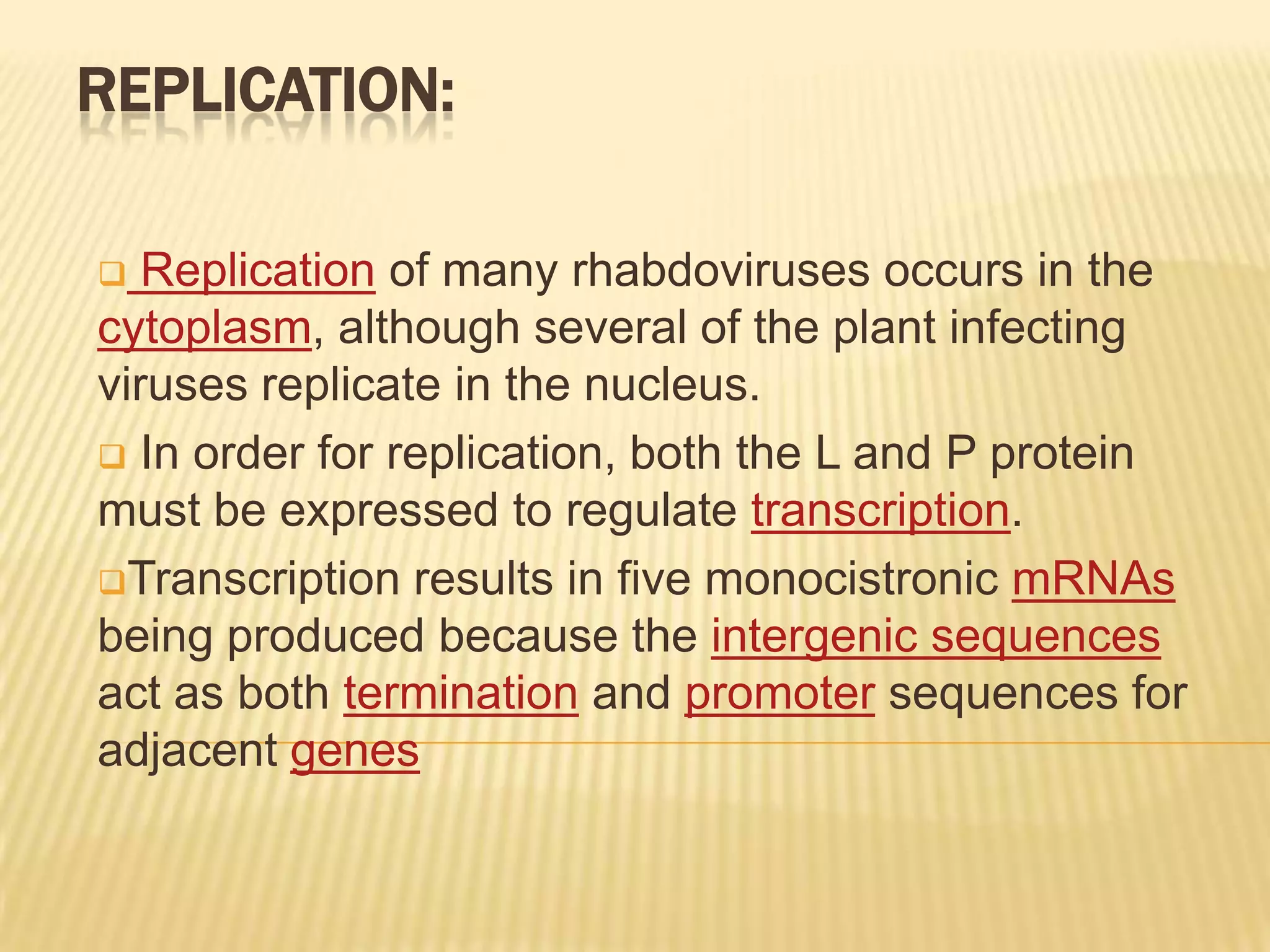 REPLICATION:

❑ Replication of many rhabdoviruses occurs in the cytoplasm, although several of the plant infecting viruses replicate in the nucleus.

❑ In order for replication, both the L and P protein must be expressed to regulate transcription.

❑Transcription results in five monocistronic mRNAs being produced because the intergenic sequences act as both termination and promoter sequences for adjacent genes